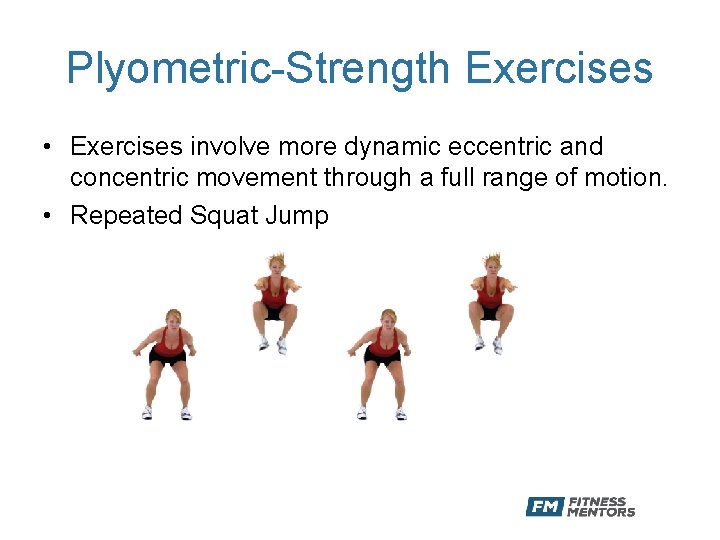 Plyometric-Strength Exercises

• Exercises involve more dynamic eccentric and concentric movement through a full range of motion.
• Repeated Squat Jump

FM FITNESS MENTORS